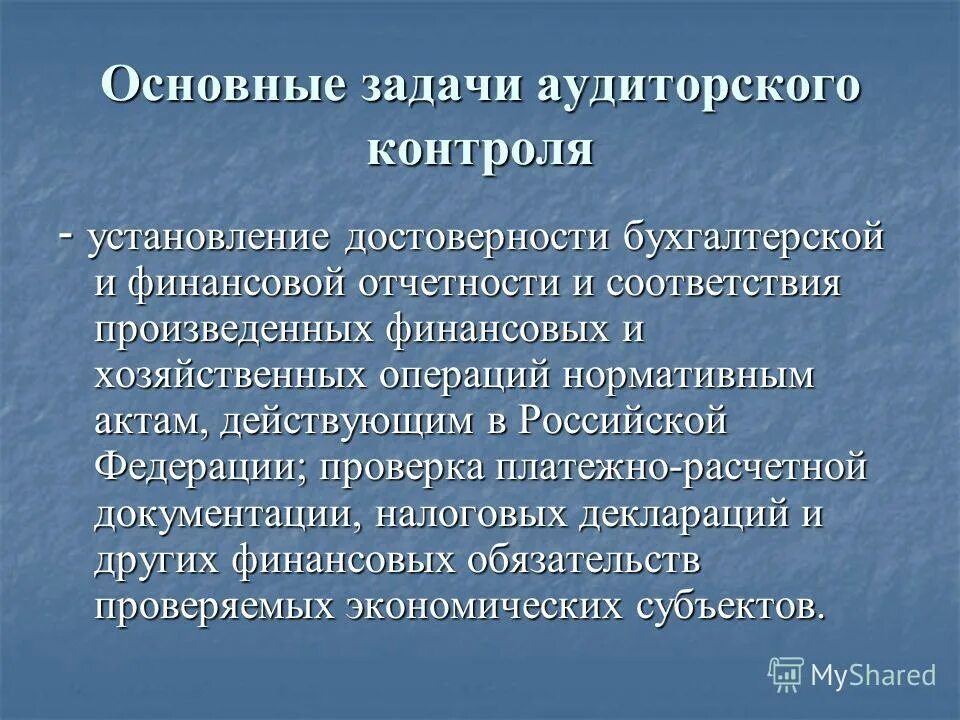 Основные задачи аудиторского контроля

- установление достоверности бухгалтерской и финансовой отчетности и соответствия произведенных финансовых и хозяйственных операций нормативным актам, действующим в Российской Федерации; проверка платежно-расчетной документации, налоговых деклараций и других финансовых обязательств проверяемых экономических субъектов.

MyShared